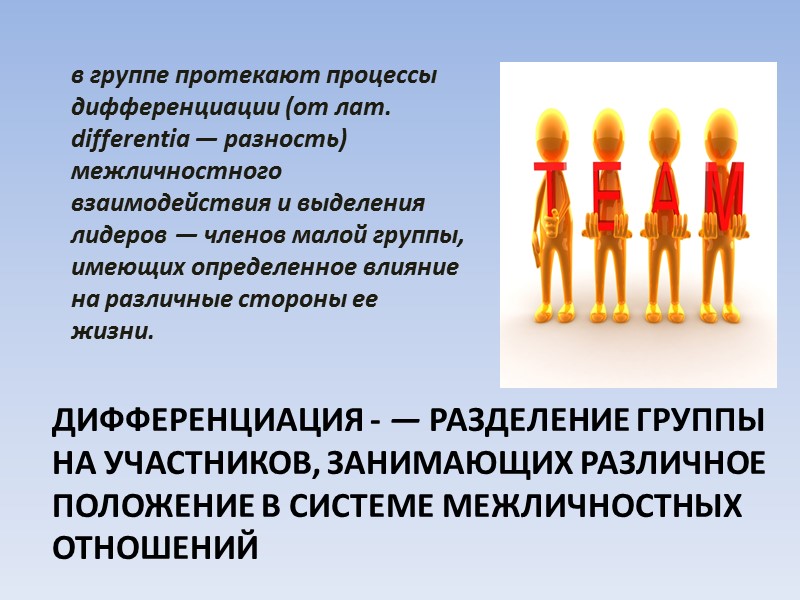 в группе протекают процессы дифференциации (от лат. differentia — разность) межличностного взаимодействия и выделения лидеров — членов малой группы, имеющих определенное влияние на различные стороны ее жизни.

TEAM

ДИФФЕРЕНЦИАЦИЯ - — РАЗДЕЛЕНИЕ ГРУППЫ НА УЧАСТНИКОВ, ЗАНИМАЮЩИХ РАЗЛИЧНОЕ ПОЛОЖЕНИЕ В СИСТЕМЕ МЕЖЛИЧНОСТНЫХ ОТНОШЕНИЙ